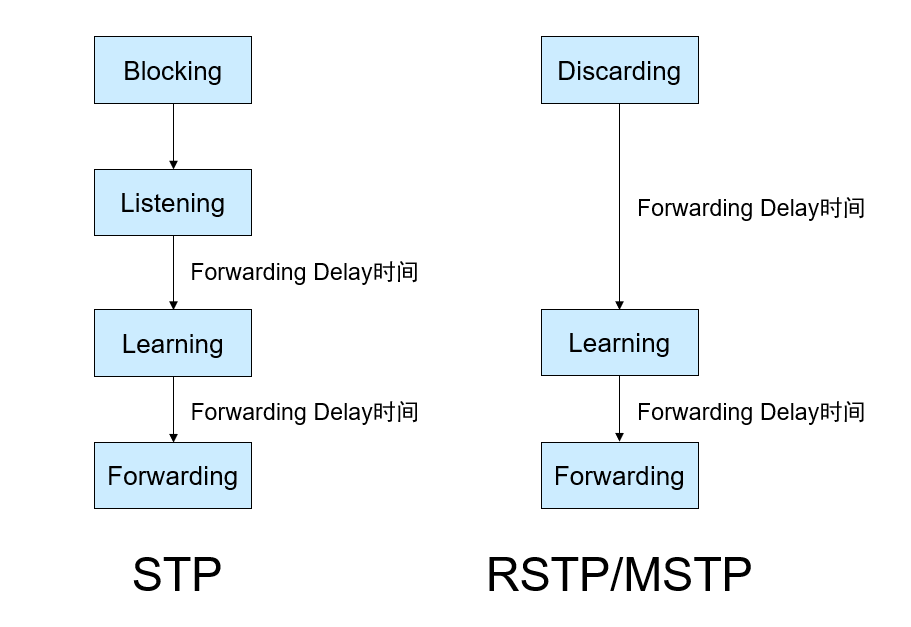 Blocking

Listening

Forwarding Delay时间

Learning

Forwarding Delay时间

Forwarding

STP

Discarding

Forwarding Delay时间

Learning

Forwarding Delay时间

Forwarding

RSTP/MSTP